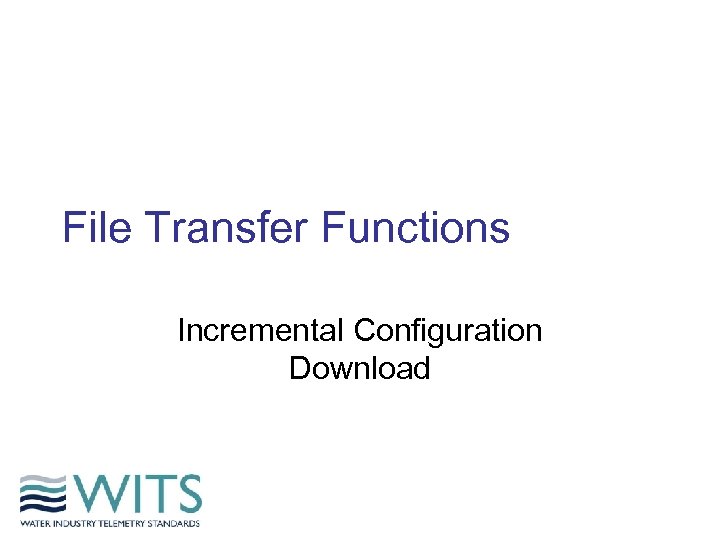 File Transfer Functions

Incremental Configuration Download

WITS
WATER INDUSTRY TELEMETRY STANDARDS